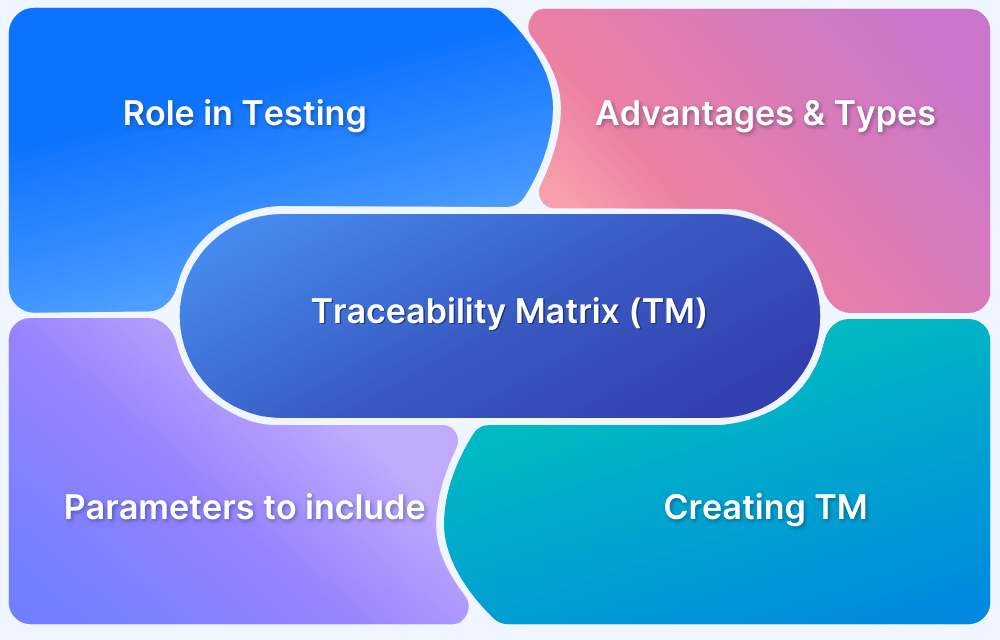 Role in Testing

Advantages & Types

Traceability Matrix (TM)

Parameters to include

Creating TM